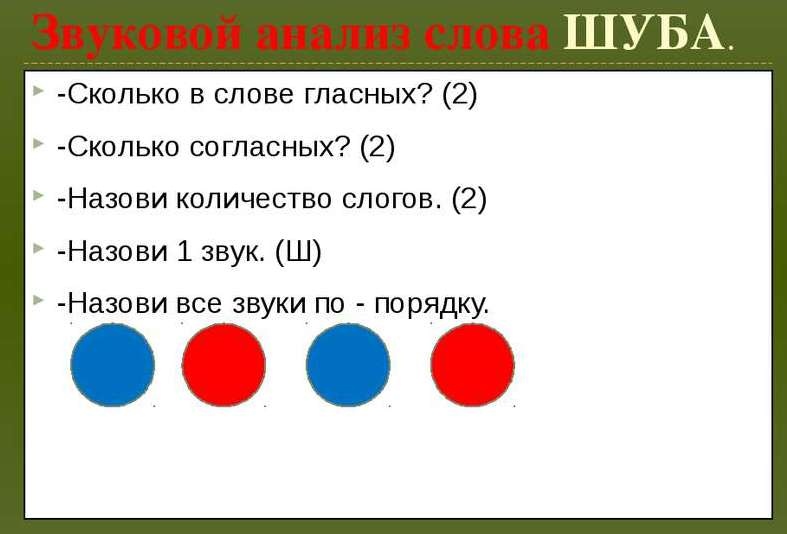 Звуковой анализ слова ШУБА.

-Сколько в слове гласных? (2)

-Сколько согласных? (2)

-Назови количество слогов. (2)

-Назови 1 звук. (Ш)

-Назови все звуки по - порядку.